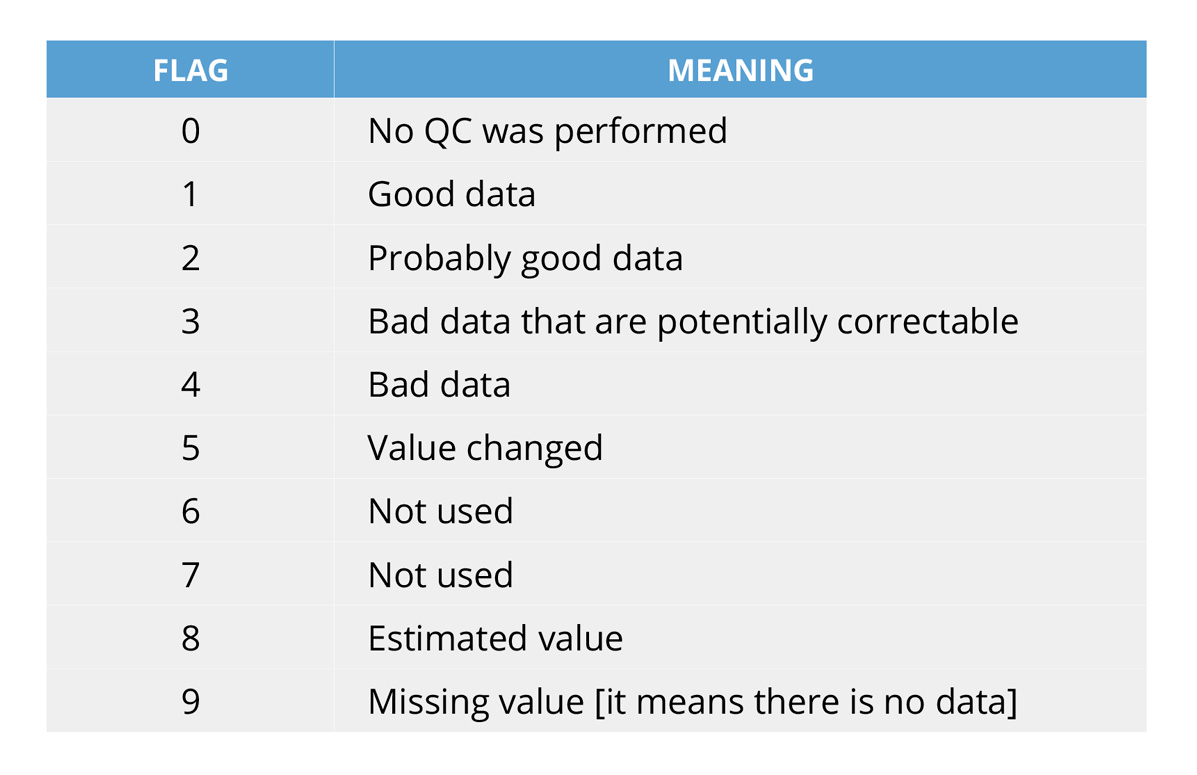 | FLAG | MEANING |
|---|---|
| 0 | No QC was performed |
| 1 | Good data |
| 2 | Probably good data |
| 3 | Bad data that are potentially correctable |
| 4 | Bad data |
| 5 | Value changed |
| 6 | Not used |
| 7 | Not used |
| 8 | Estimated value |
| 9 | Missing value [it means there is no data] |